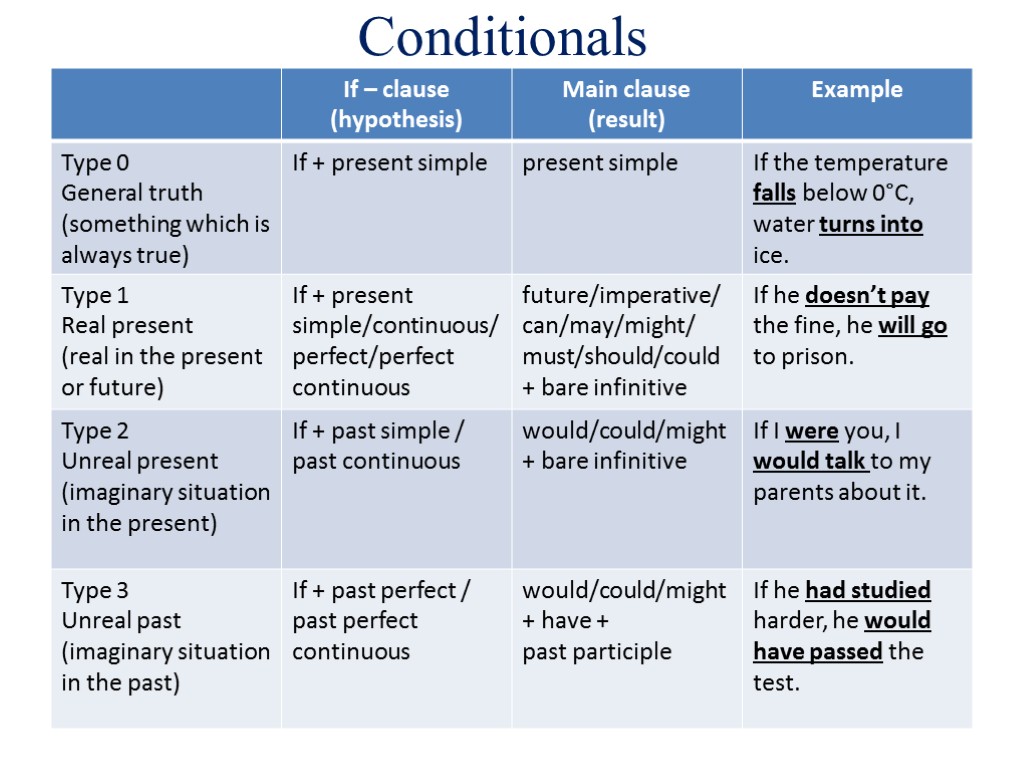 Conditionals

| | If – clause (hypothesis) | Main clause (result) | Example |
|---|---|---|---|
| Type 0 General truth (something which is always true) | If + present simple | present simple | If the temperature falls below 0°C, water turns into ice. |
| Type 1 Real present (real in the present or future) | If + present simple/continuous/ perfect/perfect continuous | future/imperative/ can/may/might/ must/should/could + bare infinitive | If he doesn't pay the fine, he will go to prison. |
| Type 2 Unreal present (imaginary situation in the present) | If + past simple / past continuous | would/could/might + bare infinitive | If I were you, I would talk to my parents about it. |
| Type 3 Unreal past (imaginary situation in the past) | If + past perfect / past perfect continuous | would/could/might + have + past participle | If he had studied harder, he would have passed the test. |